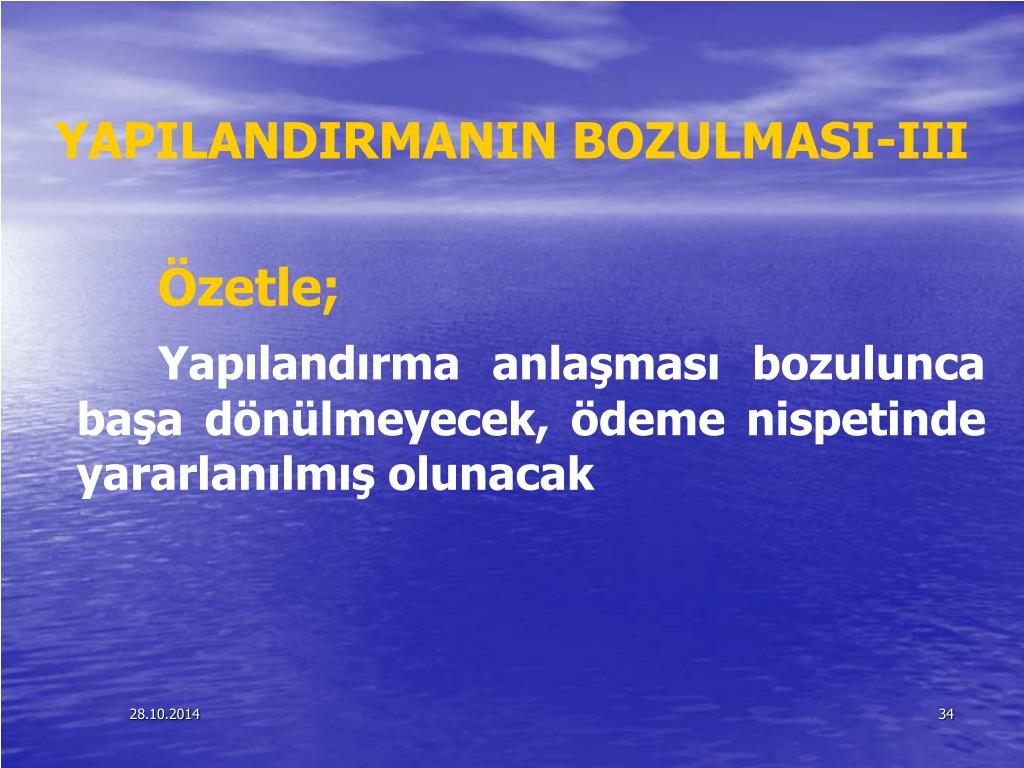 YAPILANDIRMANIN BOZULMASI-III

Özetle;

Yapılandırma anlaşması bozulunca başa dönülmeyecek, ödeme nispetinde yararlanılmış olunacak

28.10.2014

34